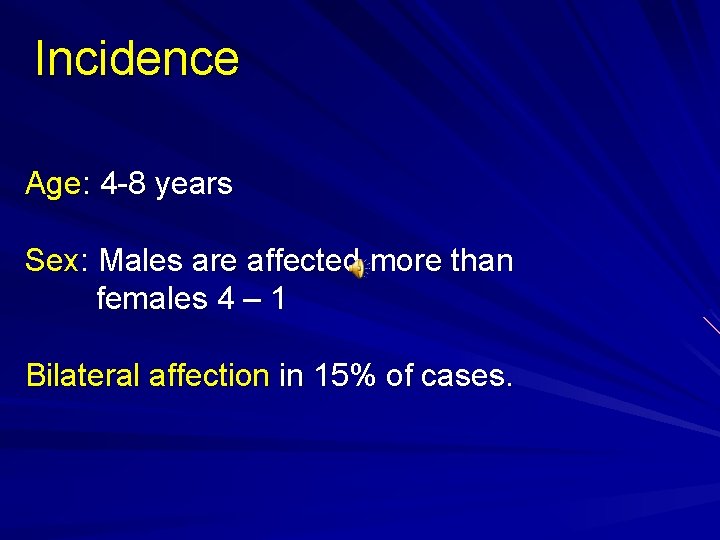 Incidence

Age: 4-8 years

Sex: Males are affected more than females 4 – 1

Bilateral affection in 15% of cases.